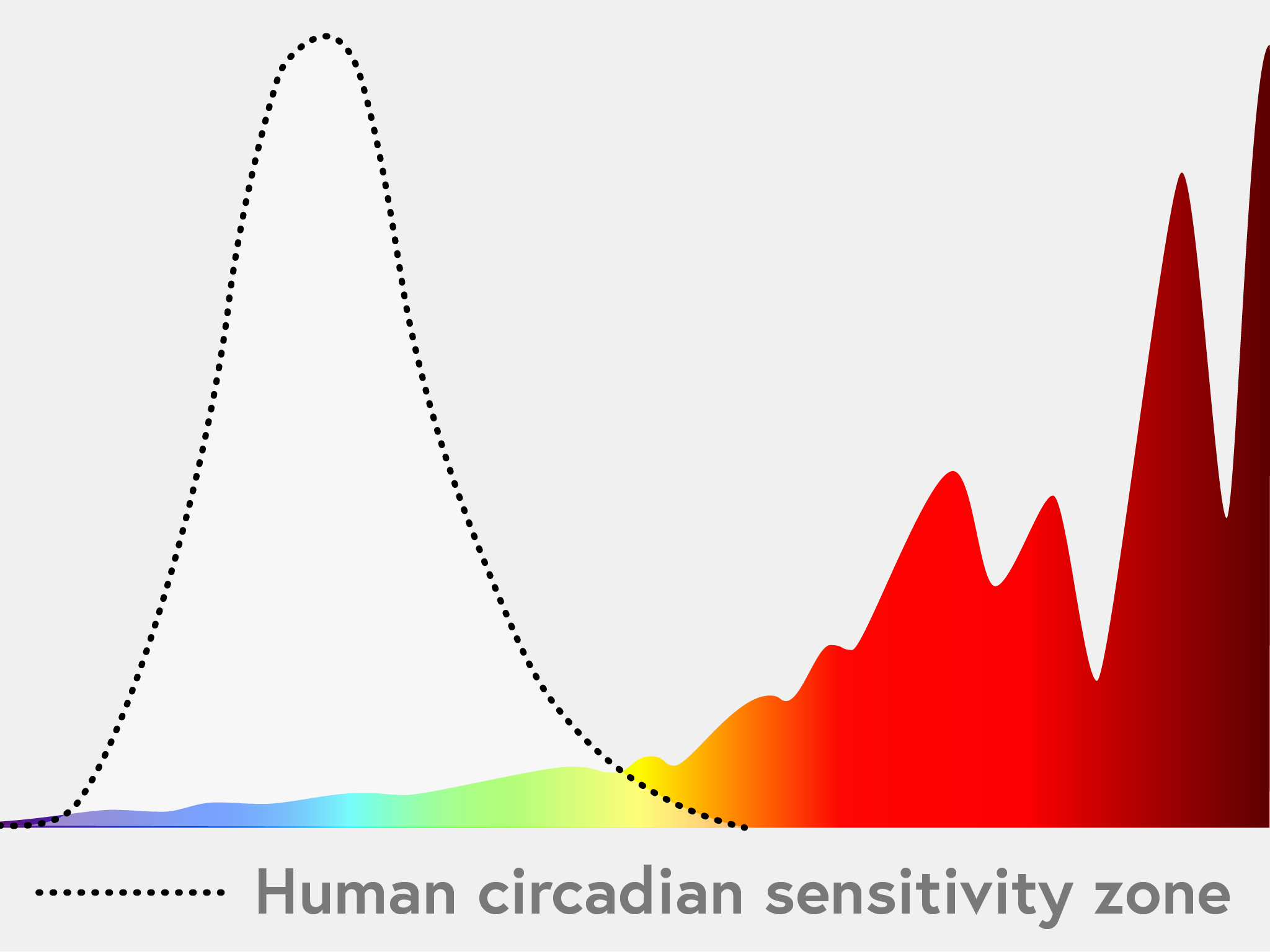 Human circadian sensitivity zone